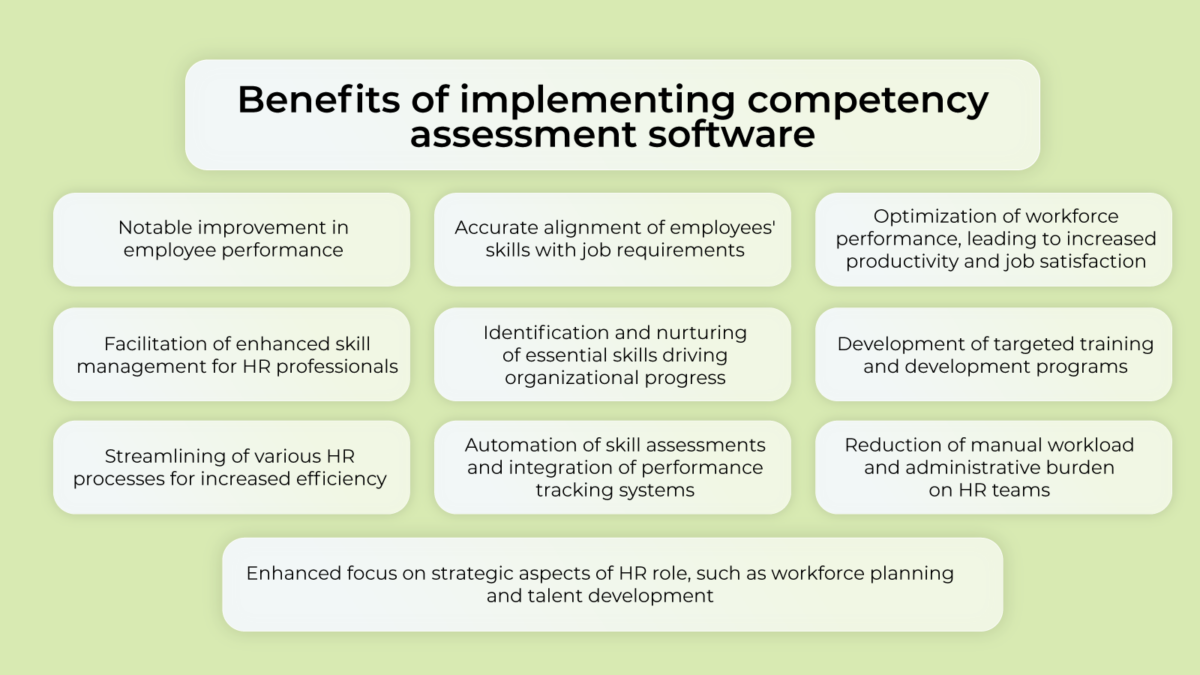 Benefits of implementing competency assessment software

Notable improvement in employee performance

Accurate alignment of employees' skills with job requirements

Optimization of workforce performance, leading to increased productivity and job satisfaction

Facilitation of enhanced skill management for HR professionals

Identification and nurturing of essential skills driving organizational progress

Development of targeted training and development programs

Streamlining of various HR processes for increased efficiency

Automation of skill assessments and integration of performance tracking systems

Reduction of manual workload and administrative burden on HR teams

Enhanced focus on strategic aspects of HR role, such as workforce planning and talent development